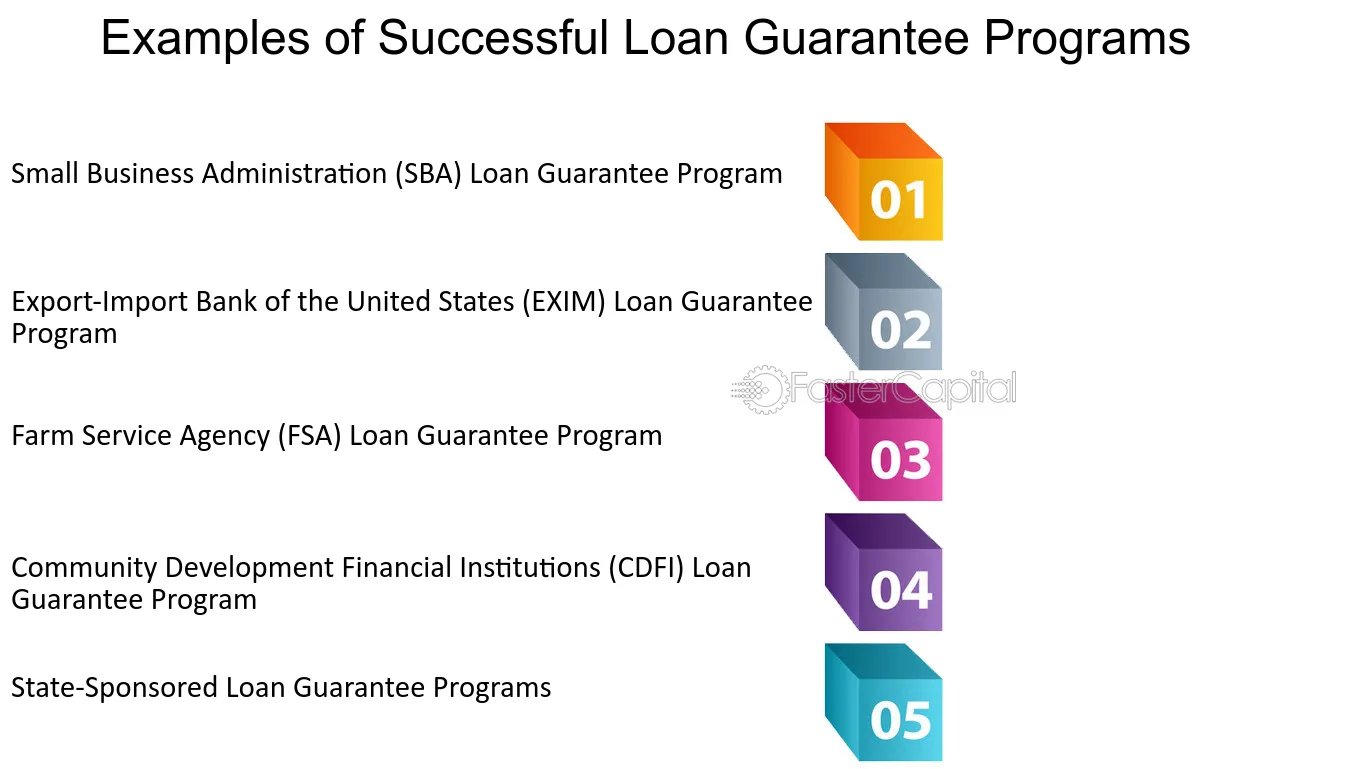 Examples of Successful Loan Guarantee Programs

Small Business Administration (SBA) Loan Guarantee Program

01

Export-Import Bank of the United States (EXIM) Loan Guarantee Program

02

Farm Service Agency (FSA) Loan Guarantee Program

03

Community Development Financial Institutions (CDFI) Loan Guarantee Program

04

State-Sponsored Loan Guarantee Programs

05

FasterCapital